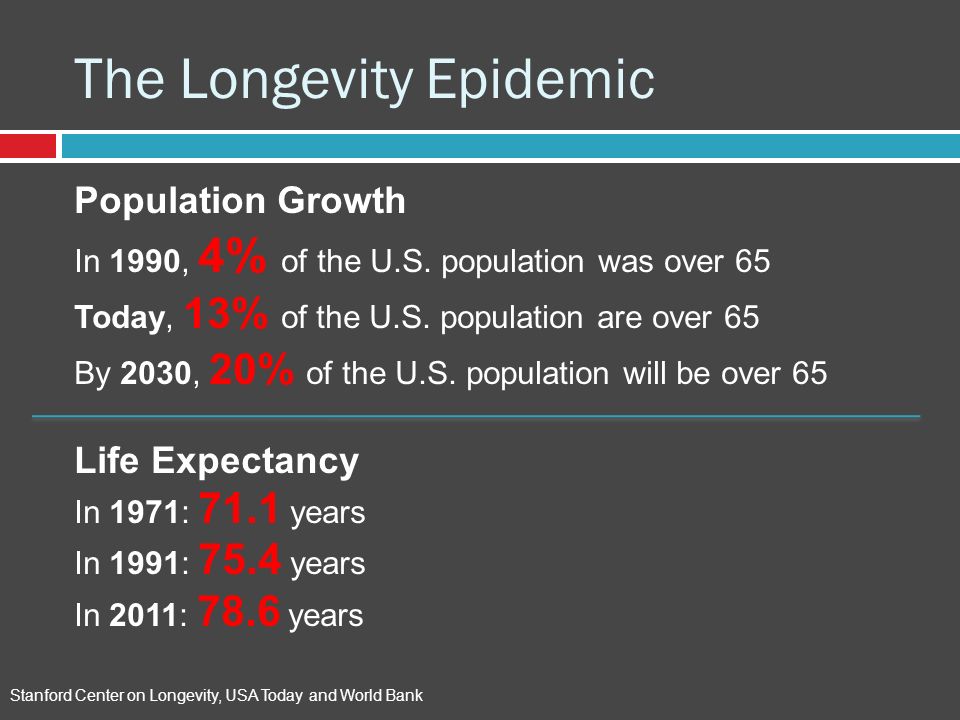 The Longevity Epidemic

Population Growth

In 1990, 4% of the U.S. population was over 65

Today, 13% of the U.S. population are over 65

By 2030, 20% of the U.S. population will be over 65

Life Expectancy

In 1971: 71.1 years

In 1991: 75.4 years

In 2011: 78.6 years

Stanford Center on Longevity, USA Today and World Bank